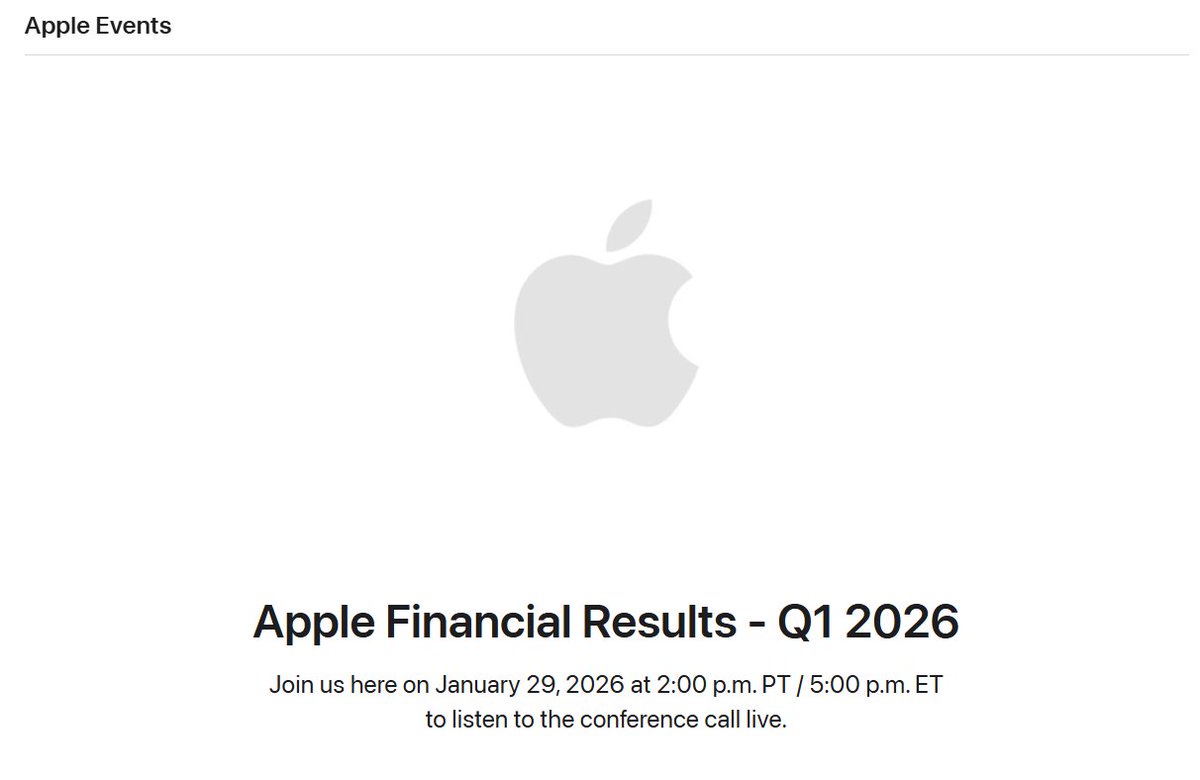 Apple Events

Apple Financial Results - Q1 2026

Join us here on January 29, 2026 at 2:00 p.m. PT / 5:00 p.m. ET to listen to the conference call live.